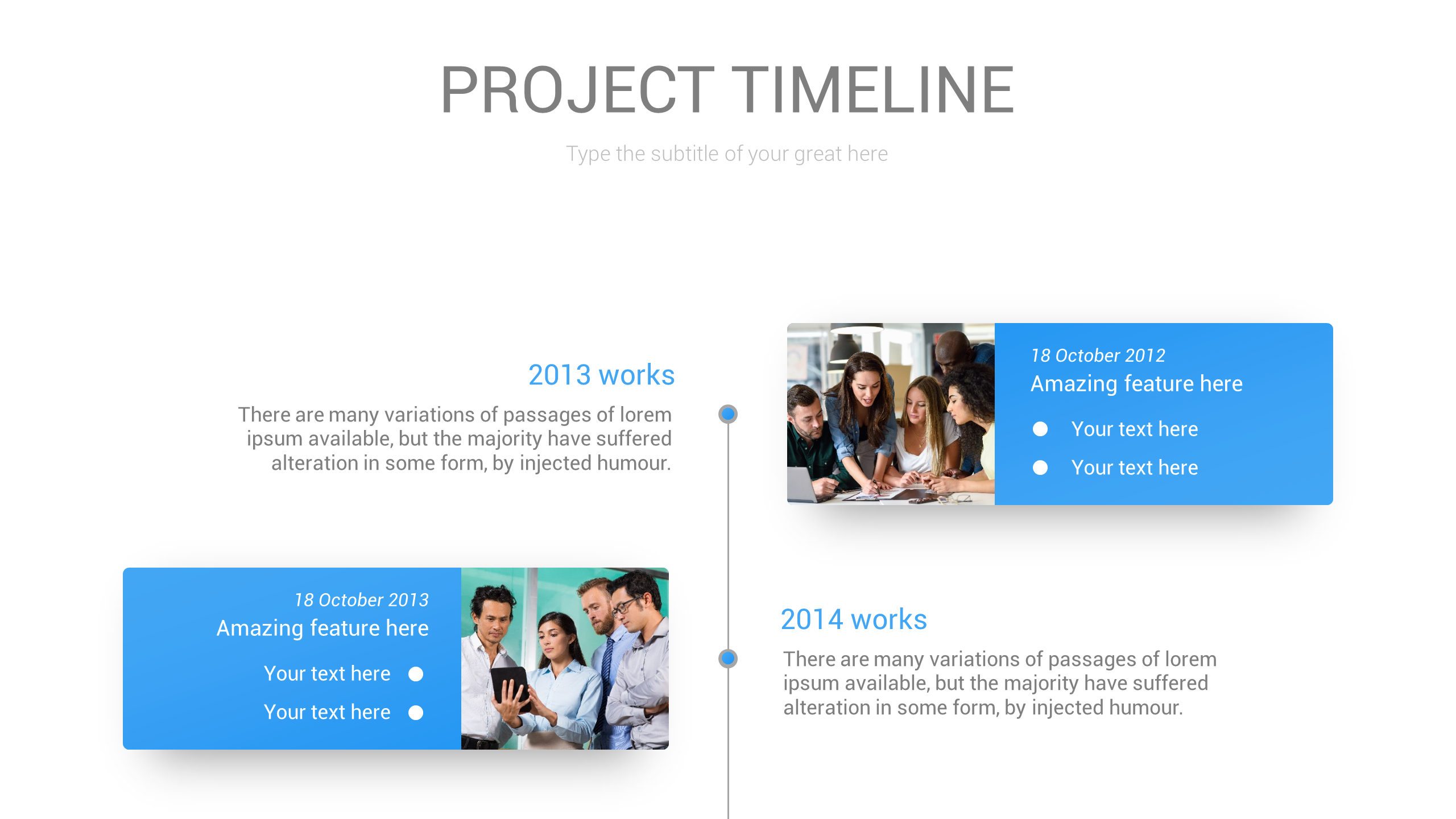 PROJECT TIMELINE

Type the subtitle of your great here

2013 works

There are many variations of passages of lorem ipsum available, but the majority have suffered alteration in some form, by injected humour.

18 October 2012
Amazing feature here

Your text here

Your text here

18 October 2013
Amazing feature here

Your text here

Your text here

2014 works

There are many variations of passages of lorem ipsum available, but the majority have suffered alteration in some form, by injected humour.